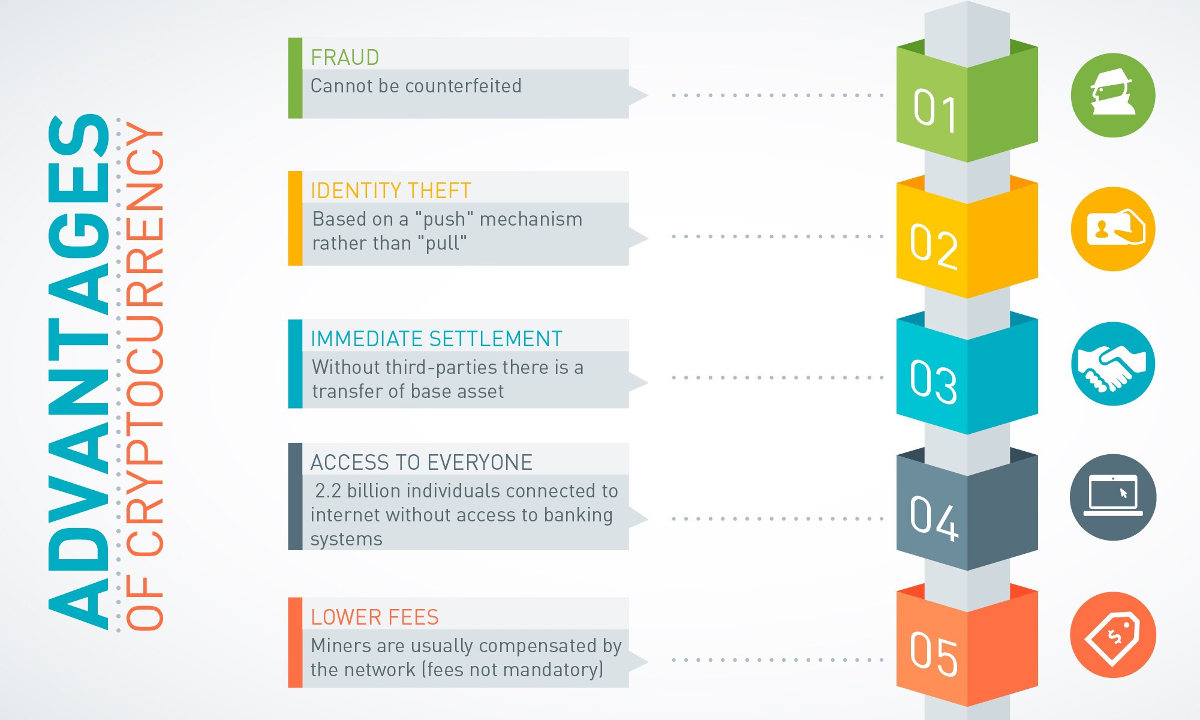 ADVANTAGES
OF CRYPTOCURRENCY

FRAUD
Cannot be counterfeited

01

IDENTITY THEFT
Based on a "push" mechanism rather than "pull"

02

IMMEDIATE SETTLEMENT
Without third-parties there is a transfer of base asset

03

ACCESS TO EVERYONE
2.2 billion individuals connected to internet without access to banking systems

04

LOWER FEES
Miners are usually compensated by the network (fees not mandatory)

05

$